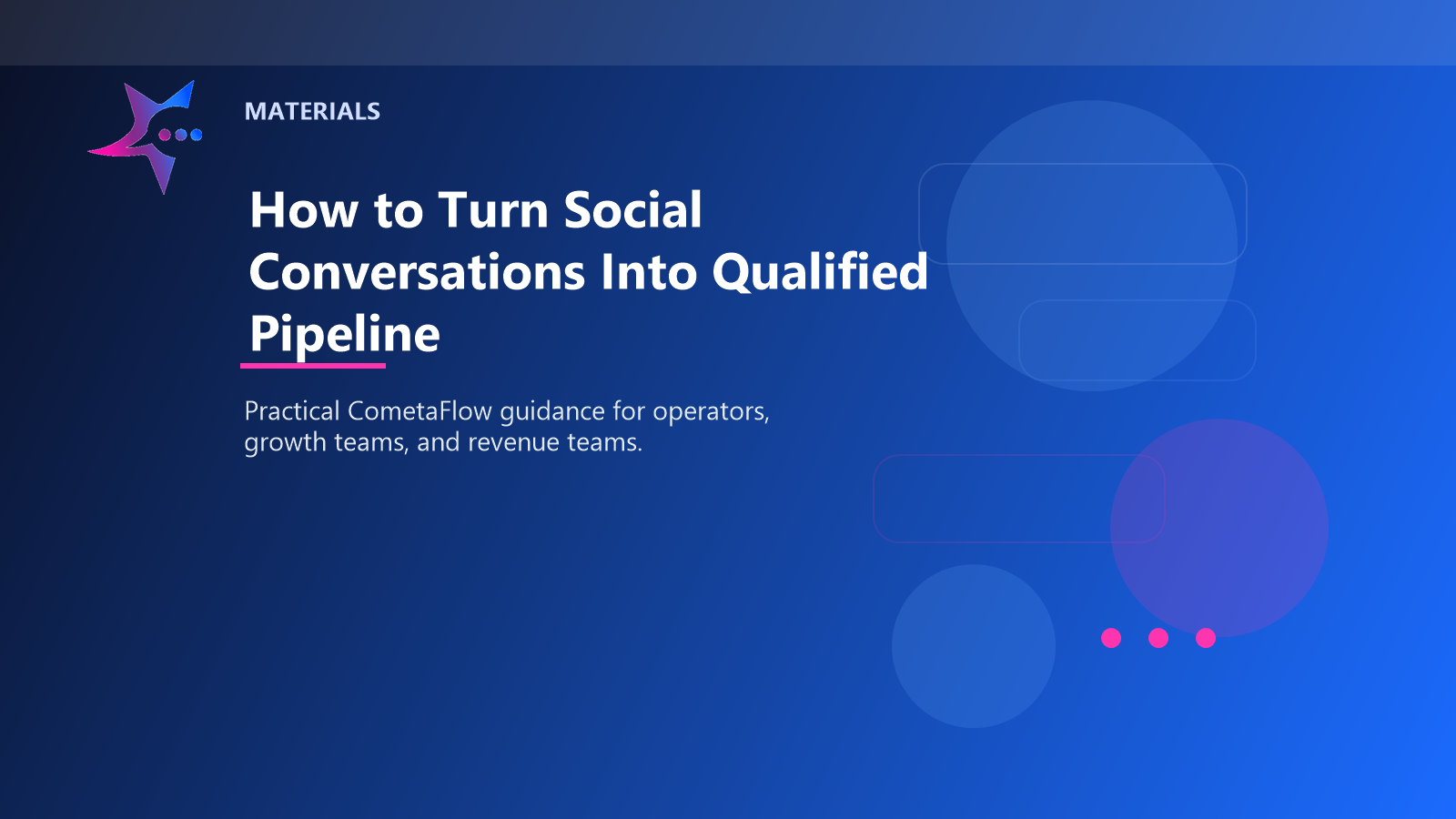 MATERIALS

How to Turn Social Conversations Into Qualified Pipeline

Practical CometaFlow guidance for operators, growth teams, and revenue teams.